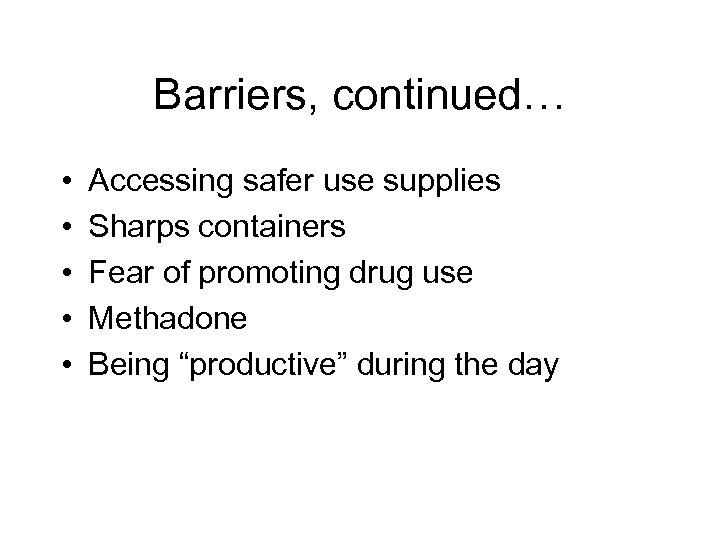 Barriers, continued…

• Accessing safer use supplies
• Sharps containers
• Fear of promoting drug use
• Methadone
• Being “productive” during the day